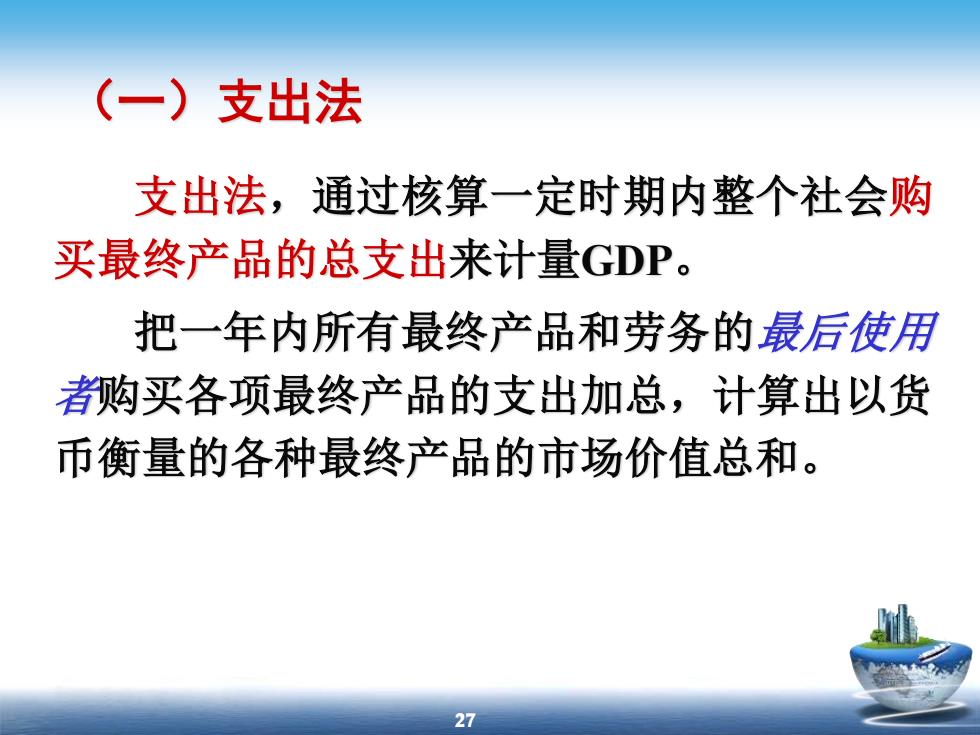 （一）支出法

支出法，通过核算一定时期内整个社会购买最终产品的总支出来计量GDP。

把一年内所有最终产品和劳务的最后使用者购买各项最终产品的支出加总，计算出以货币衡量的各种最终产品的市场价值总和。

27